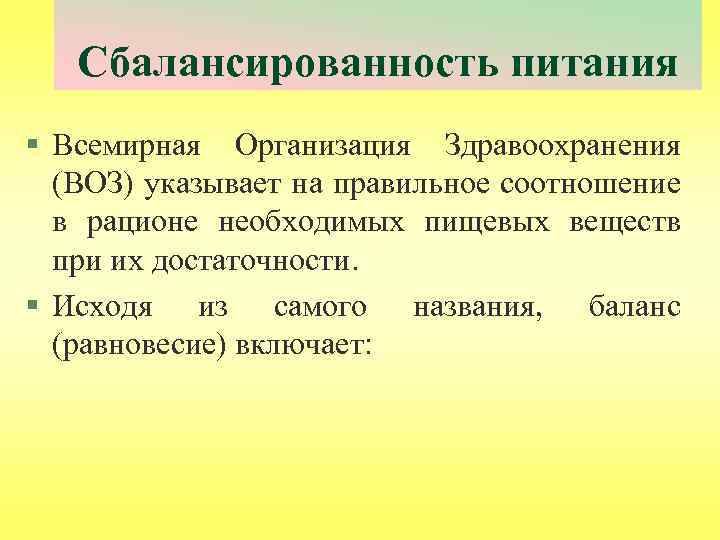 Сбалансированность питания

▪ Всемирная Организация Здравоохранения (ВОЗ) указывает на правильное соотношение в рационе необходимых пищевых веществ при их достаточности.

▪ Исходя из самого названия, баланс (равновесие) включает: